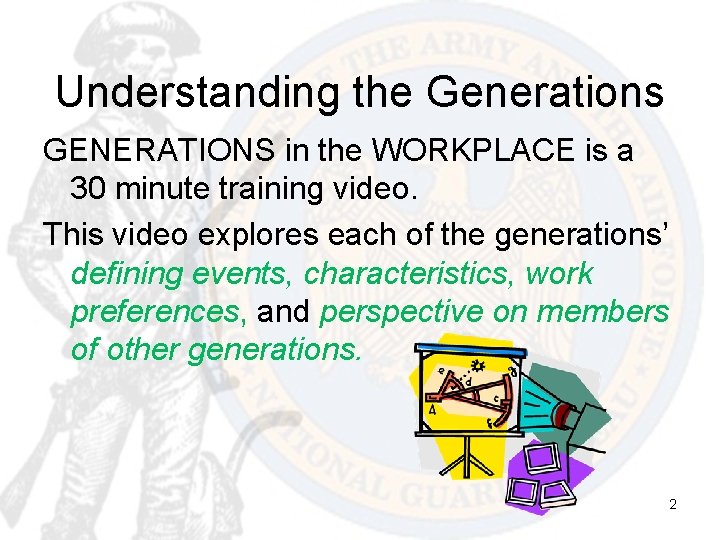 Understanding the Generations

GENERATIONS in the WORKPLACE is a 30 minute training video.

This video explores each of the generations' defining events, characteristics, work preferences, and perspective on members of other generations.

2